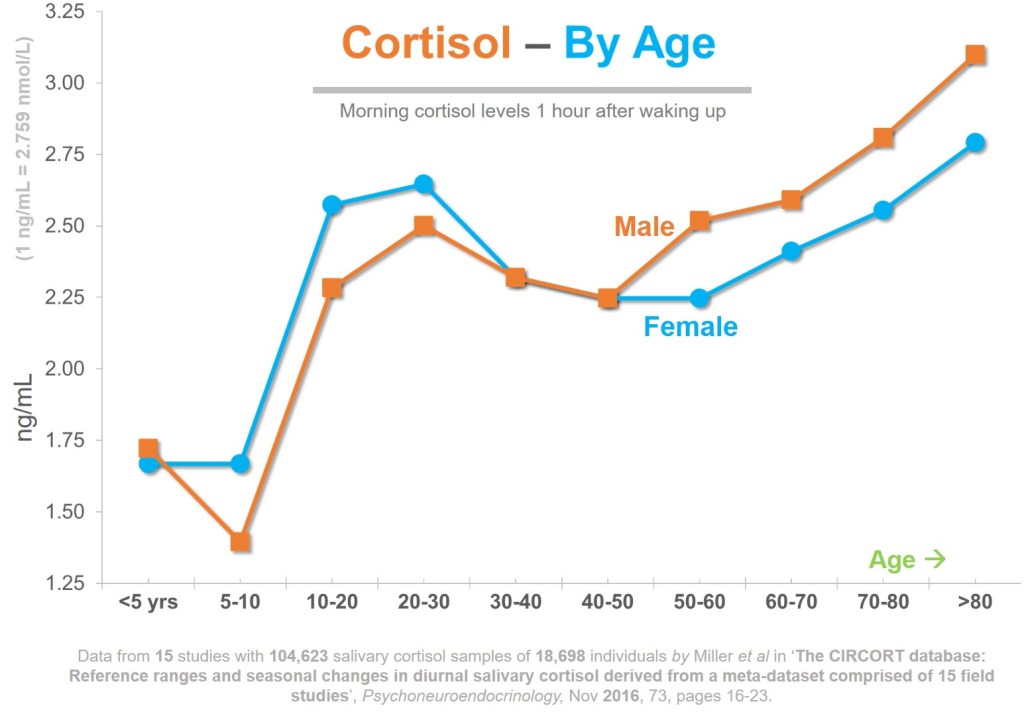 Cortisol – By Age

Morning cortisol levels 1 hour after waking up

(1 ng/mL = 2.759 nmol/L)

ng/mL

3.25
3.00
2.75
2.50
2.25
2.00
1.75
1.50
1.25

Male

Female

Age →

<5 yrs
5-10
10-20
20-30
30-40
40-50
50-60
60-70
70-80
>80

Data from 15 studies with 104,623 salivary cortisol samples of 18,698 individuals by Miller et al in 'The CIRCORT database: Reference ranges and seasonal changes in diurnal salivary cortisol derived from a meta-dataset comprised of 15 field studies', Psychoneuroendocrinology, Nov 2016, 73, pages 16-23.